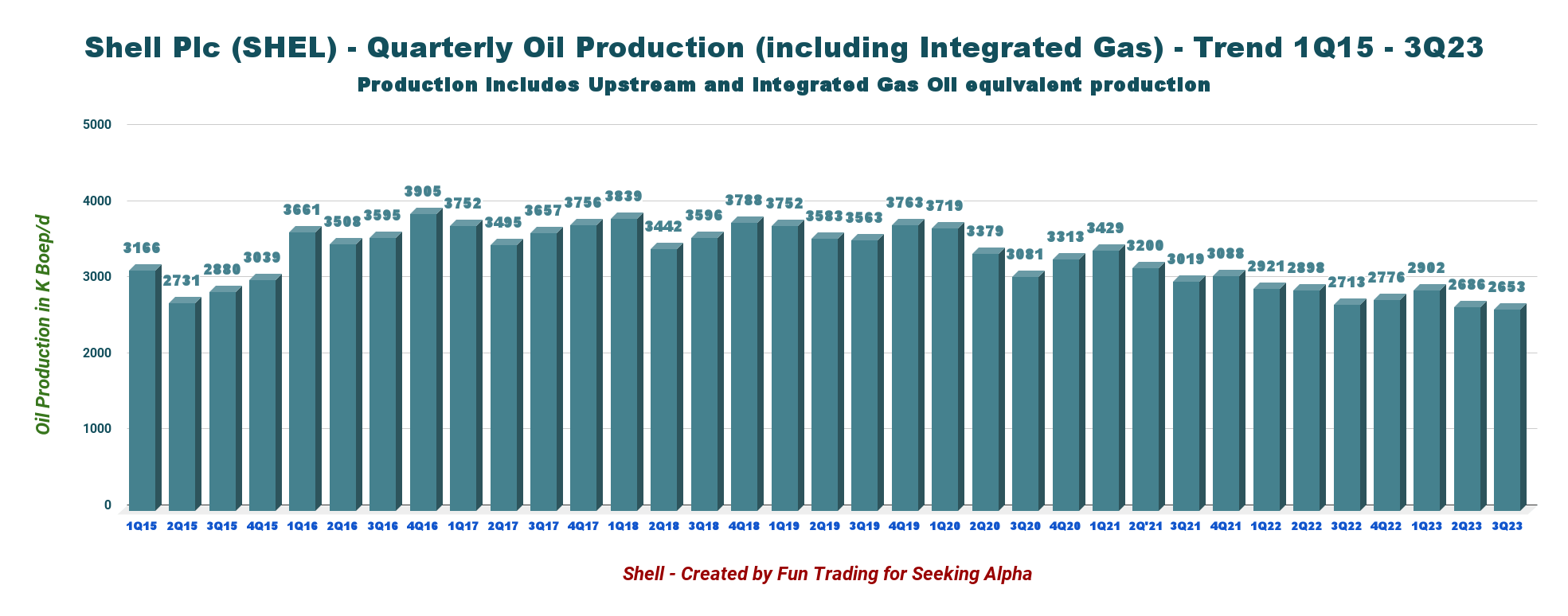 Shell Plc (SHEL) - Quarterly Oil Production (including Integrated Gas) - Trend 1Q15 - 3Q23

Production Includes Upstream and Integrated Gas Oil equivalent production

Oil Production in K Boep/d

5000
4000
3000
2000
1000
0

3166 2731 2880 3039 3661 3508 3595 3905 3752 3495 3657 3756 3839 3442 3596 3788 3752 3583 3563 3763 3719 3379 3081 3313 3429 3200 3019 3088 2921 2898 2713 2776 2902 2686 2653

1Q15 2Q15 3Q15 4Q15 1Q16 2Q16 3Q16 4Q16 1Q17 2Q17 3Q17 4Q17 1Q18 2Q18 3Q18 4Q18 1Q19 2Q19 3Q19 4Q19 1Q20 2Q20 3Q20 4Q20 1Q21 2Q'21 3Q21 4Q21 1Q22 2Q22 3Q22 4Q22 1Q23 2Q23 3Q23

Shell - Created by Fun Trading for Seeking Alpha